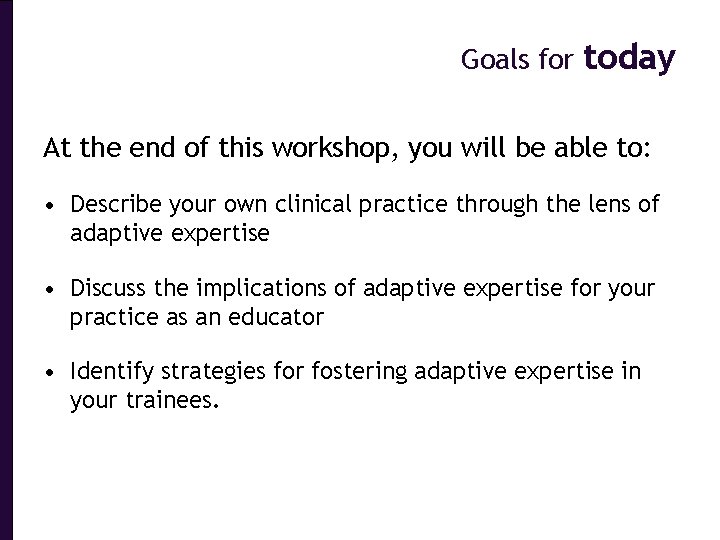 Goals for today

At the end of this workshop, you will be able to:

• Describe your own clinical practice through the lens of adaptive expertise

• Discuss the implications of adaptive expertise for your practice as an educator

• Identify strategies for fostering adaptive expertise in your trainees.